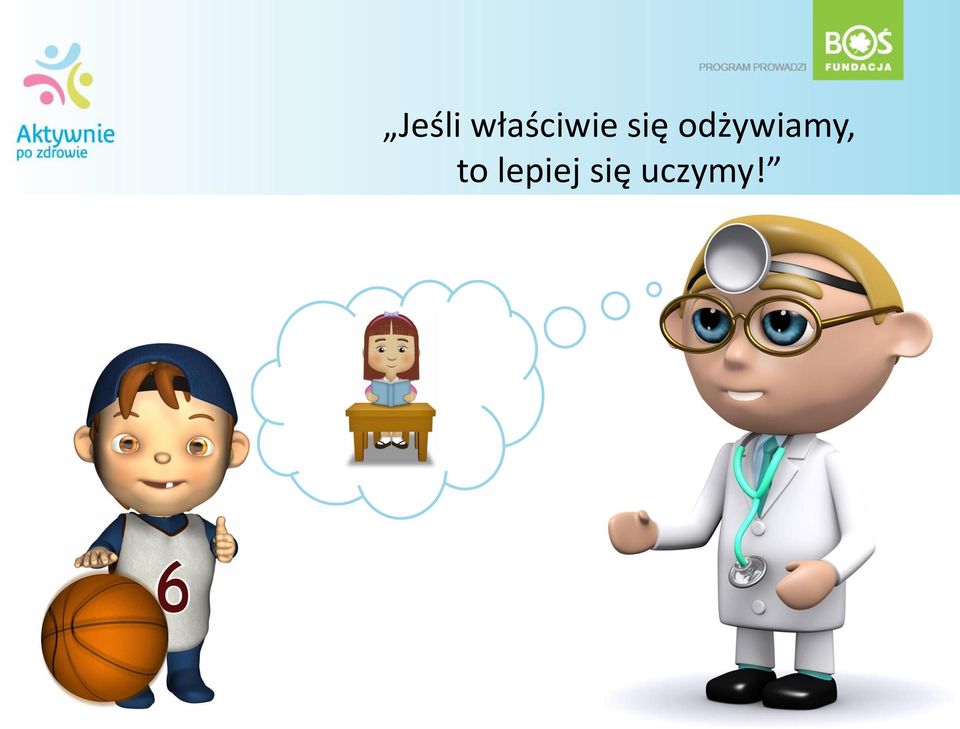 Aktywnie po zdrowie

PROGRAM PROWADZI

BOŚ FUNDACJA

„Jeśli właściwie się odżywiamy, to lepiej się uczymy!”

6